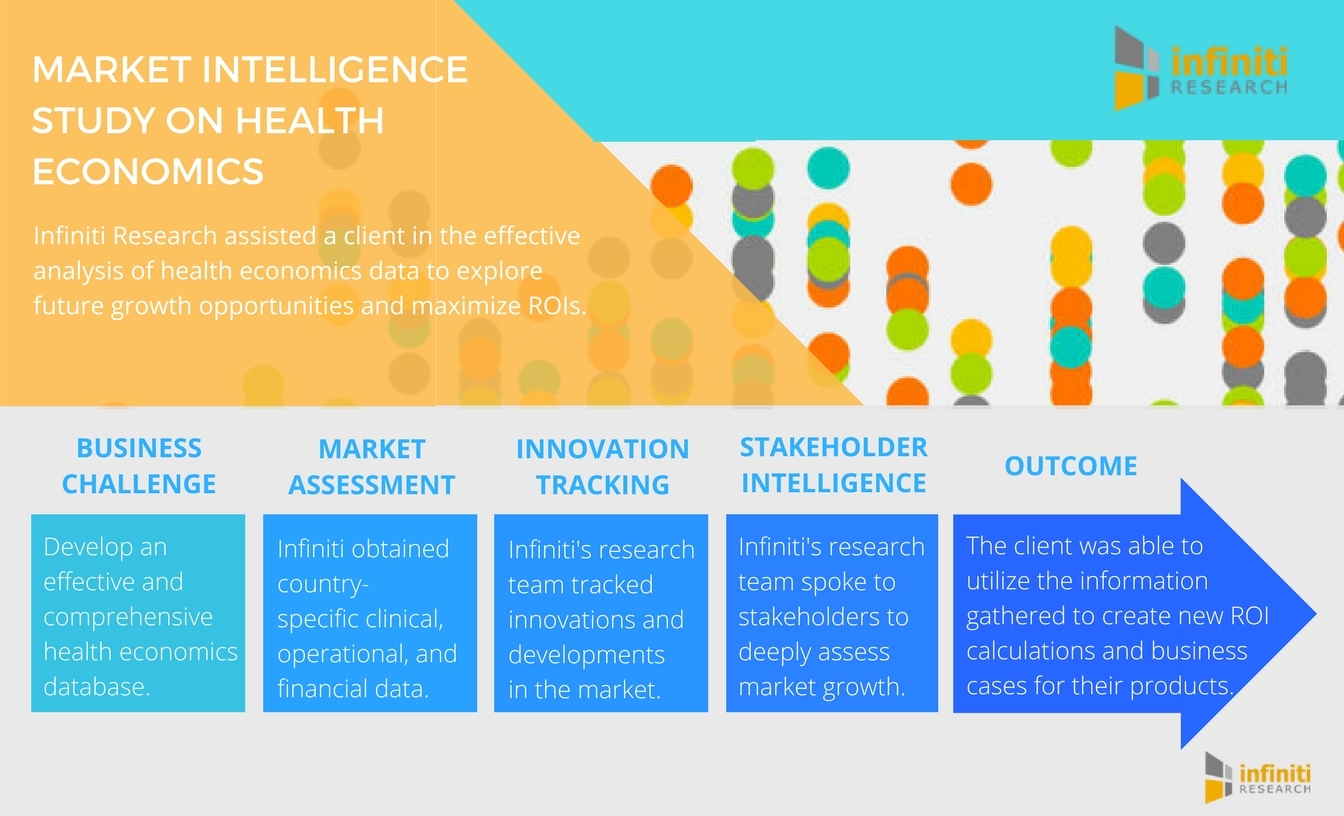 MARKET INTELLIGENCE STUDY ON HEALTH ECONOMICS

infiniti RESEARCH

Infiniti Research assisted a client in the effective analysis of health economics data to explore future growth opportunities and maximize ROIs.

BUSINESS CHALLENGE

Develop an effective and comprehensive health economics database.

MARKET ASSESSMENT

Infiniti obtained country-specific clinical, operational, and financial data.

INNOVATION TRACKING

Infiniti's research team tracked innovations and developments in the market.

STAKEHOLDER INTELLIGENCE

Infiniti's research team spoke to stakeholders to deeply assess market growth.

OUTCOME

The client was able to utilize the information gathered to create new ROI calculations and business cases for their products.

infiniti RESEARCH